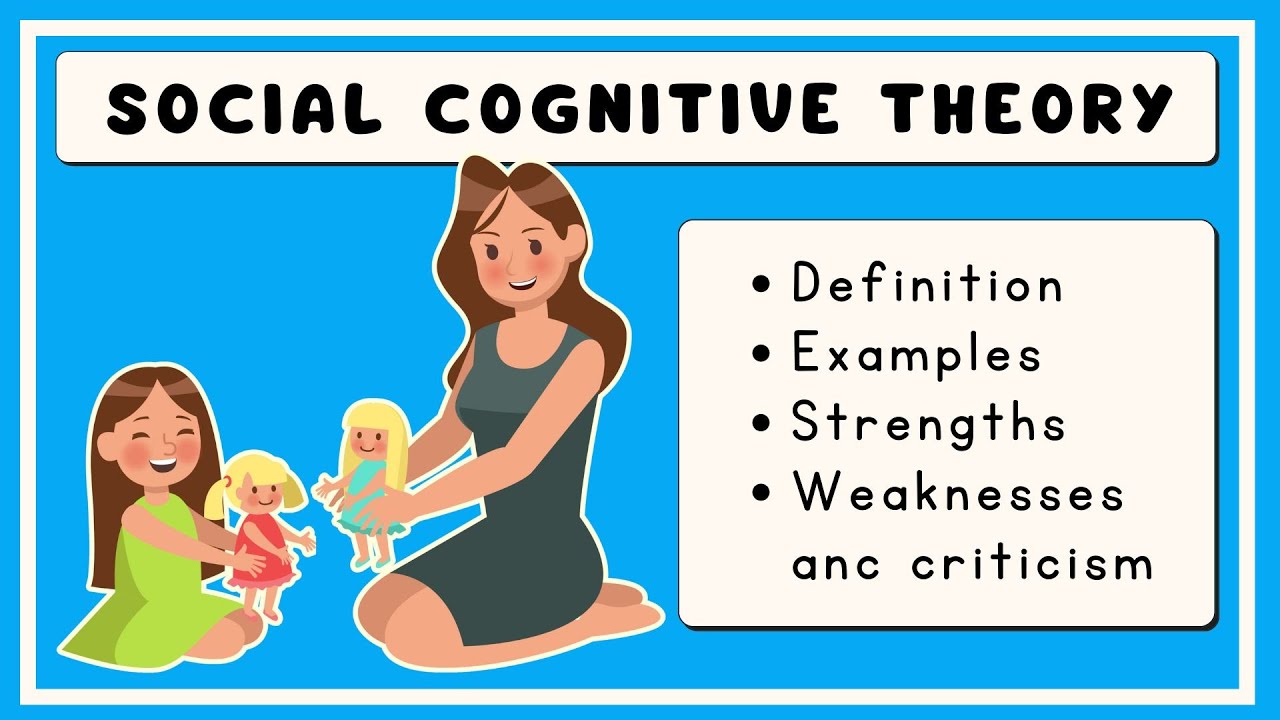 SOCIAL COGNITIVE THEORY

• Definition
• Examples
• Strengths
• Weaknesses anc criticism